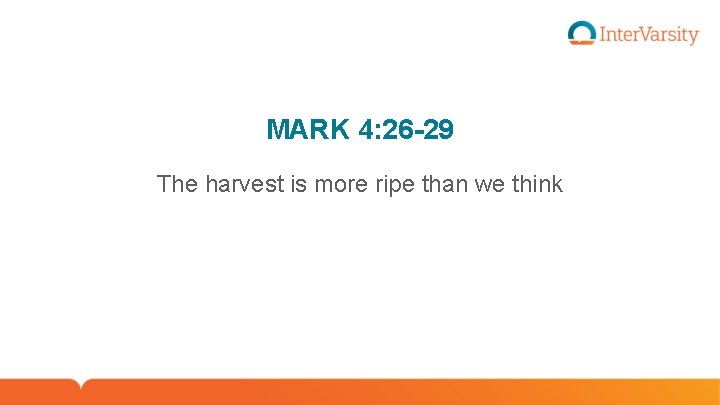 InterVarsity

MARK 4:26-29

The harvest is more ripe than we think